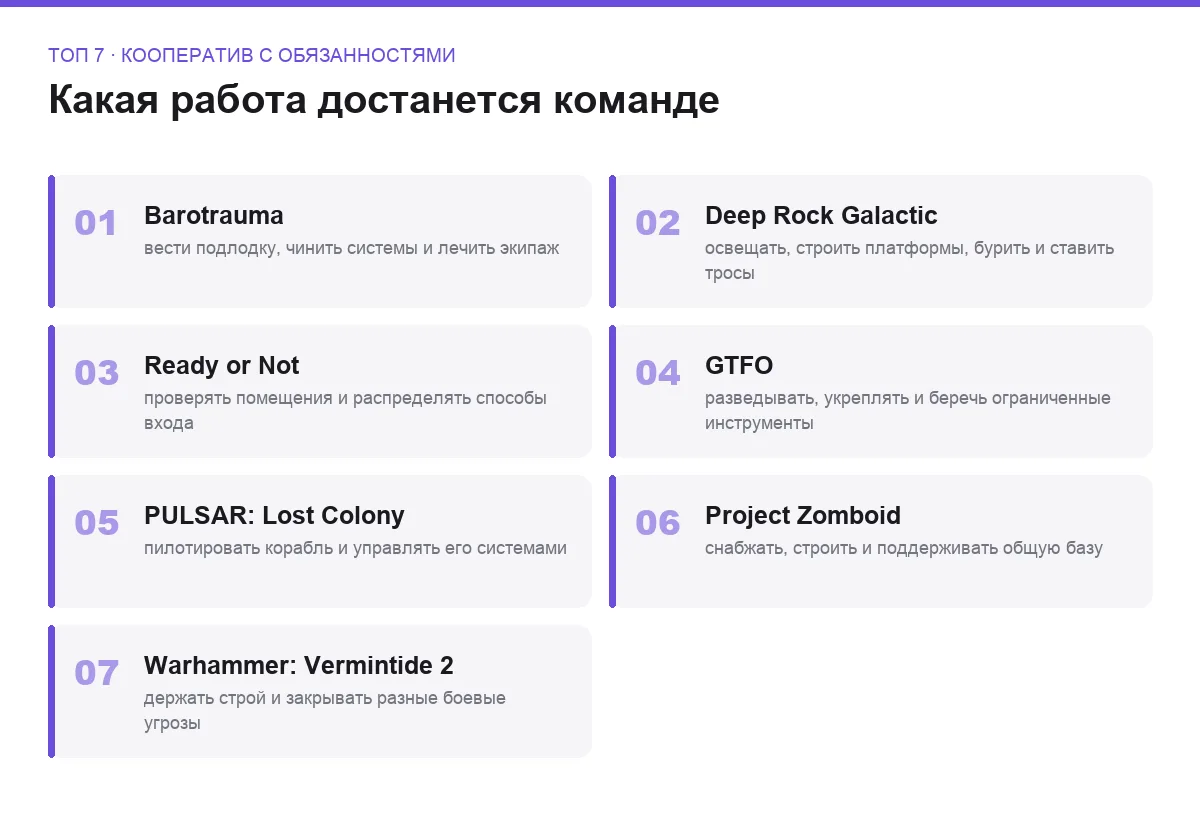 ТОП 7 · КООПЕРАТИВ С ОБЯЗАННОСТЯМИ

Какая работа достанется команде

01
Barotrauma
вести подлодку, чинить системы и лечить экипаж

02
Deep Rock Galactic
освещать, строить платформы, бурить и ставить тросы

03
Ready or Not
проверять помещения и распределять способы входа

04
GTFO
разведывать, укреплять и беречь ограниченные инструменты

05
PULSAR: Lost Colony
пилотировать корабль и управлять его системами

06
Project Zomboid
снабжать, строить и поддерживать общую базу

07
Warhammer: Vermintide 2
держать строй и закрывать разные боевые угрозы